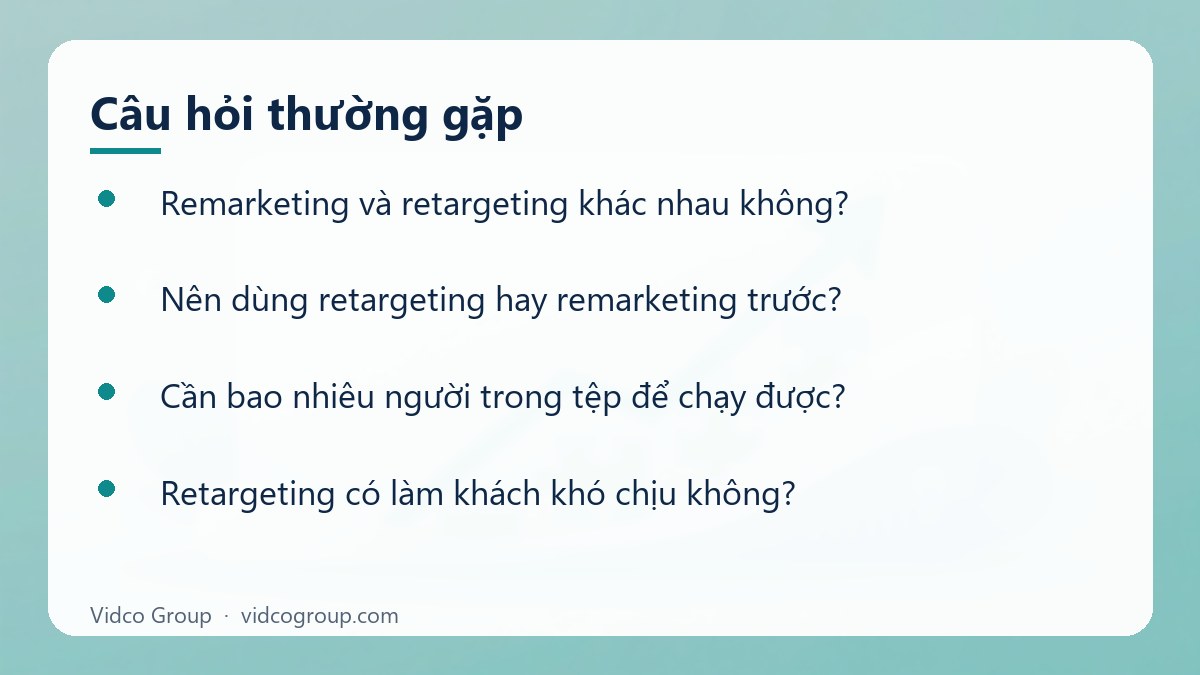 Câu hỏi thường gặp

• Remarketing và retargeting khác nhau không?

• Nên dùng retargeting hay remarketing trước?

• Cần bao nhiêu người trong tệp để chạy được?

• Retargeting có làm khách khó chịu không?

Vidco Group · vidcogroup.com